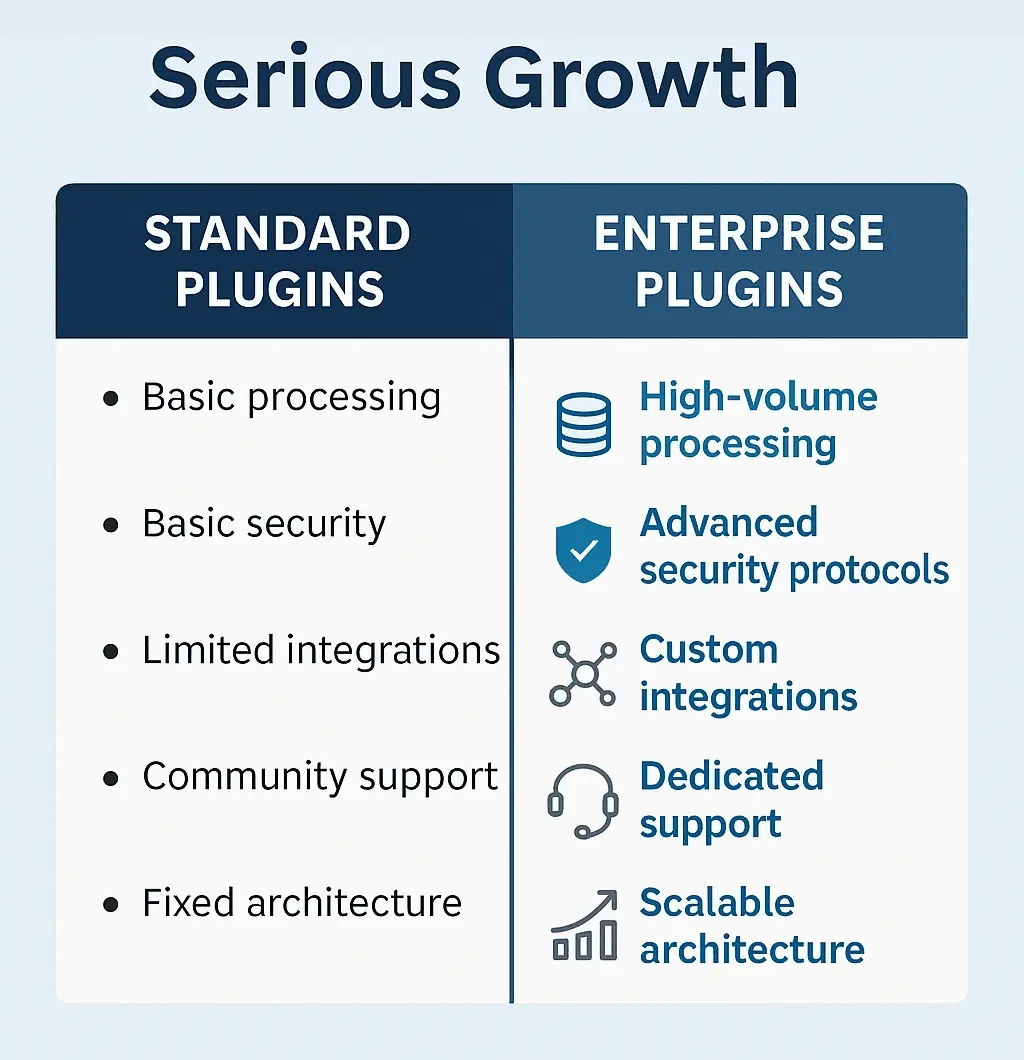 Serious Growth

| STANDARD PLUGINS | ENTERPRISE PLUGINS |
|---|---|
| • Basic processing | High-volume processing |
| • Basic security | Advanced security protocols |
| • Limited integrations | Custom integrations |
| • Community support | Dedicated support |
| • Fixed architecture | Scalable architecture |